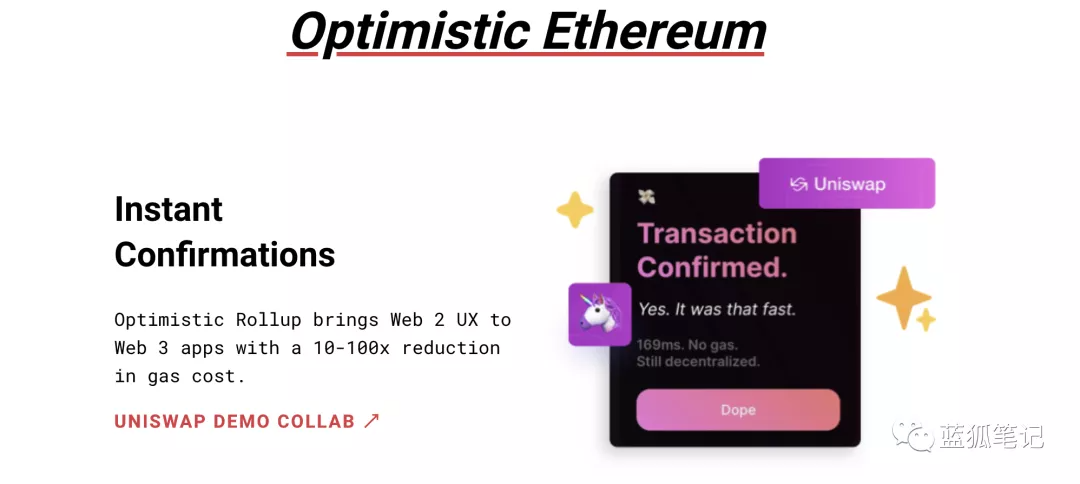 Optimistic Ethereum

Instant Confirmations

Optimistic Rollup brings Web 2 UX to Web 3 apps with a 10-100x reduction in gas cost.

UNISWAP DEMO COLLAB ↗

Uniswap

Transaction Confirmed.

Yes. It was that fast.

169ms. No gas. Still decentralized.

Dope

蓝狐笔记